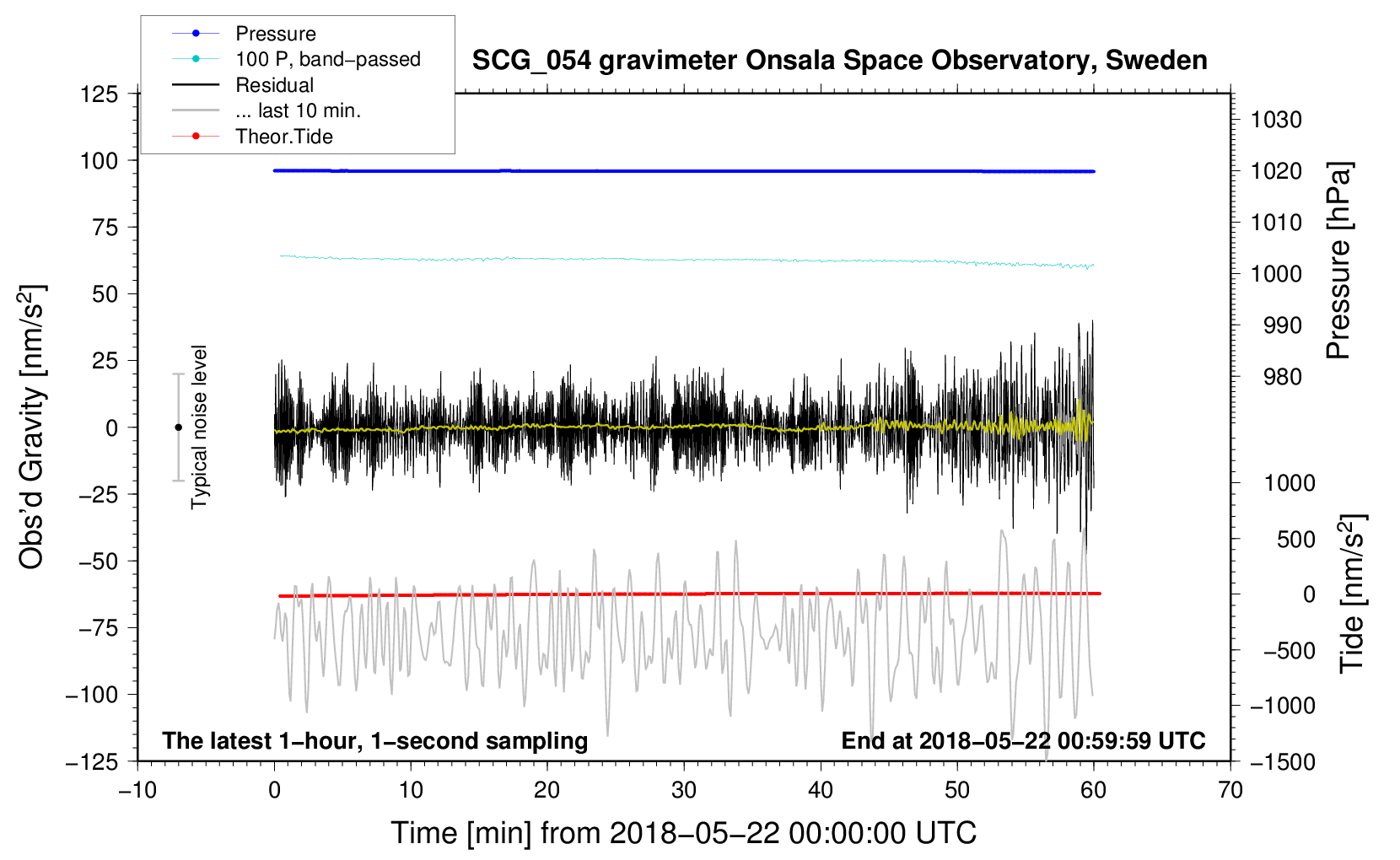 Pressure
100 P, band−passed
Residual
... last 10 min.
Theor.Tide

SCG_054 gravimeter Onsala Space Observatory, Sweden

125
100
75
50
25
0
−25
−50
−75
−100
−125

Obs'd Gravity [nm/s$^2$]

Typical noise level

1030
1020
1010
1000
990
980

Pressure [hPa]

1000
500
0
−500
−1000
−1500

Tide [nm/s$^2$]

The latest 1−hour, 1−second sampling

End at 2018−05−22 00:59:59 UTC

−10
0
10
20
30
40
50
60
70

Time [min] from 2018−05−22 00:00:00 UTC